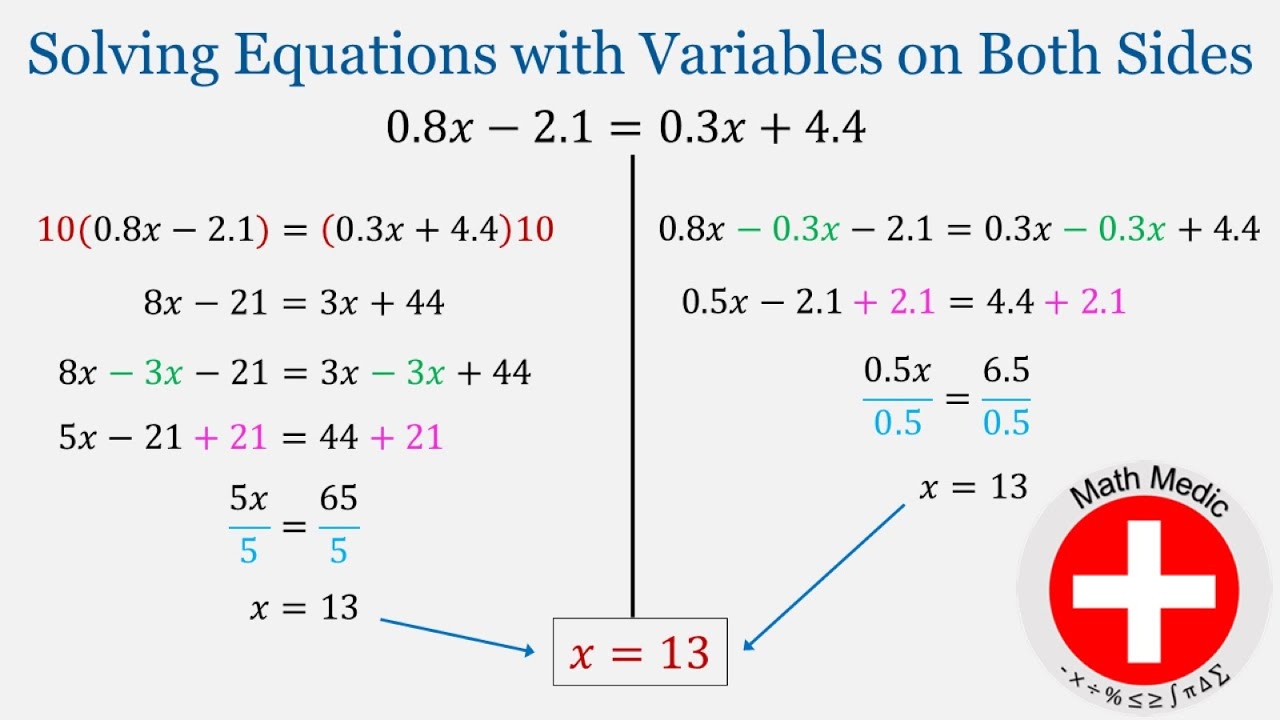 Solving Equations with Variables on Both Sides

$0.8x - 2.1 = 0.3x + 4.4$

$10(0.8x - 2.1) = (0.3x + 4.4)10$

$8x - 21 = 3x + 44$

$8x - 3x - 21 = 3x - 3x + 44$

$5x - 21 + 21 = 44 + 21$

$\frac{5x}{5} = \frac{65}{5}$

$x = 13$

$0.8x - 0.3x - 2.1 = 0.3x - 0.3x + 4.4$

$0.5x - 2.1 + 2.1 = 4.4 + 2.1$

$\frac{0.5x}{0.5} = \frac{6.5}{0.5}$

$x = 13$

$x = 13$

Math Medic

$- \times \div \% \leq \geq \int \pi \Delta \Sigma$